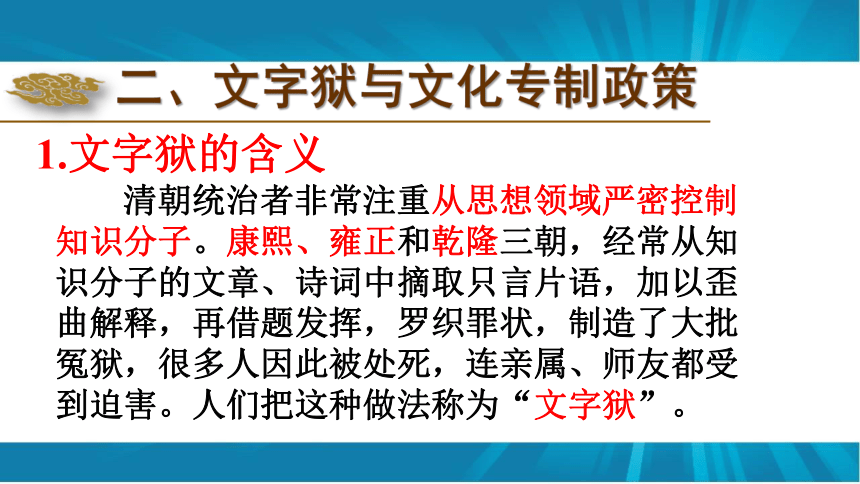 二、文字狱与文化专制政策

1.文字狱的含义

清朝统治者非常注重从思想领域严密控制知识分子。康熙、雍正和乾隆三朝，经常从知识分子的文章、诗词中摘取只言片语，加以歪曲解释，再借题发挥，罗织罪状，制造了大批冤狱，很多人因此被处死，连亲属、师友都受到迫害。人们把这种做法称为“文字狱”。